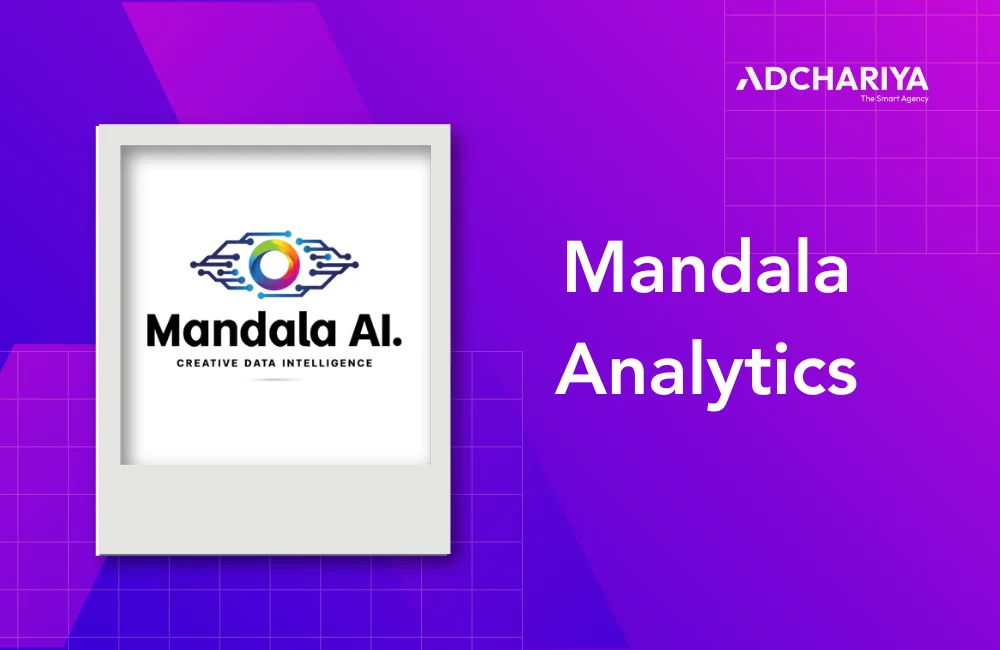 ADCHARIYA
The Smart Agency

Mandala AI.
CREATIVE DATA INTELLIGENCE

Mandala Analytics